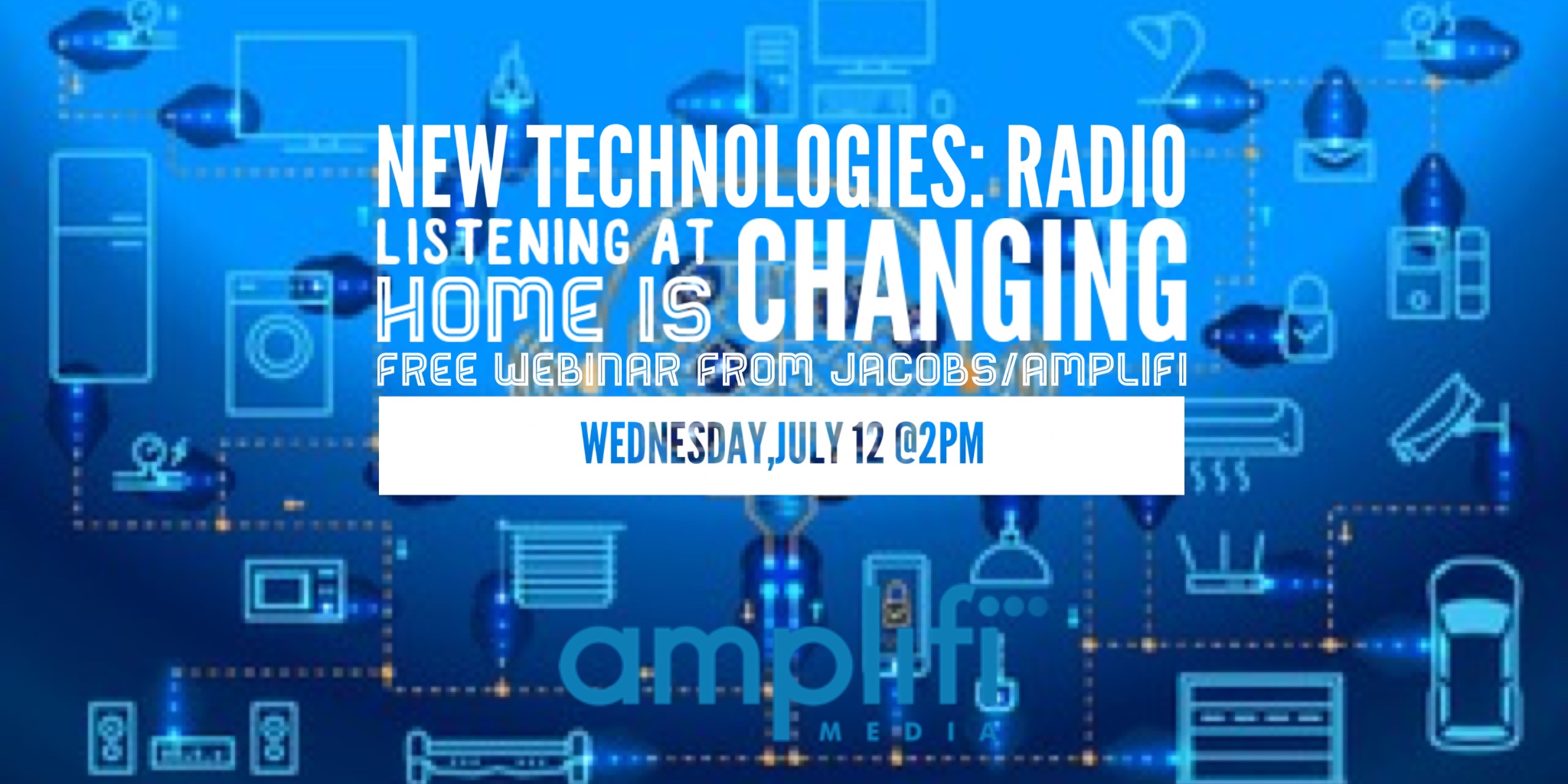 NEW TECHNOLOGIES: RADIO LISTENING AT HOME IS CHANGING

FREE WEBINAR FROM JACOBS/AMPLIFI

WEDNESDAY,JULY 12 @2PM

amplifi MEDIA